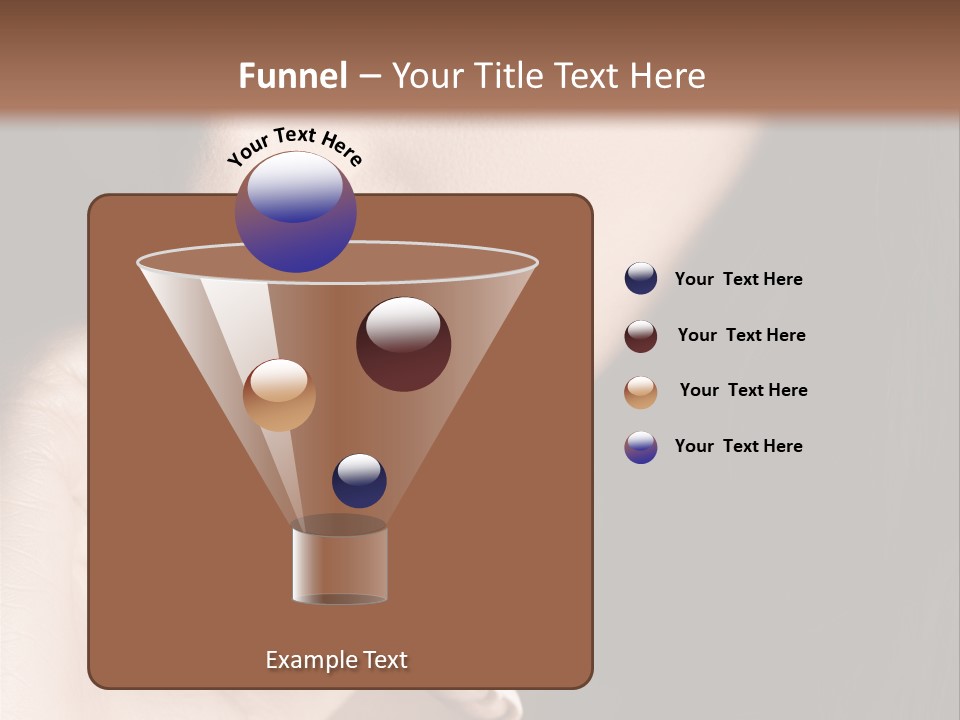 Funnel – Your Title Text Here

Your Text Here

Your Text Here

Your Text Here

Your Text Here

Your Text Here

Example Text